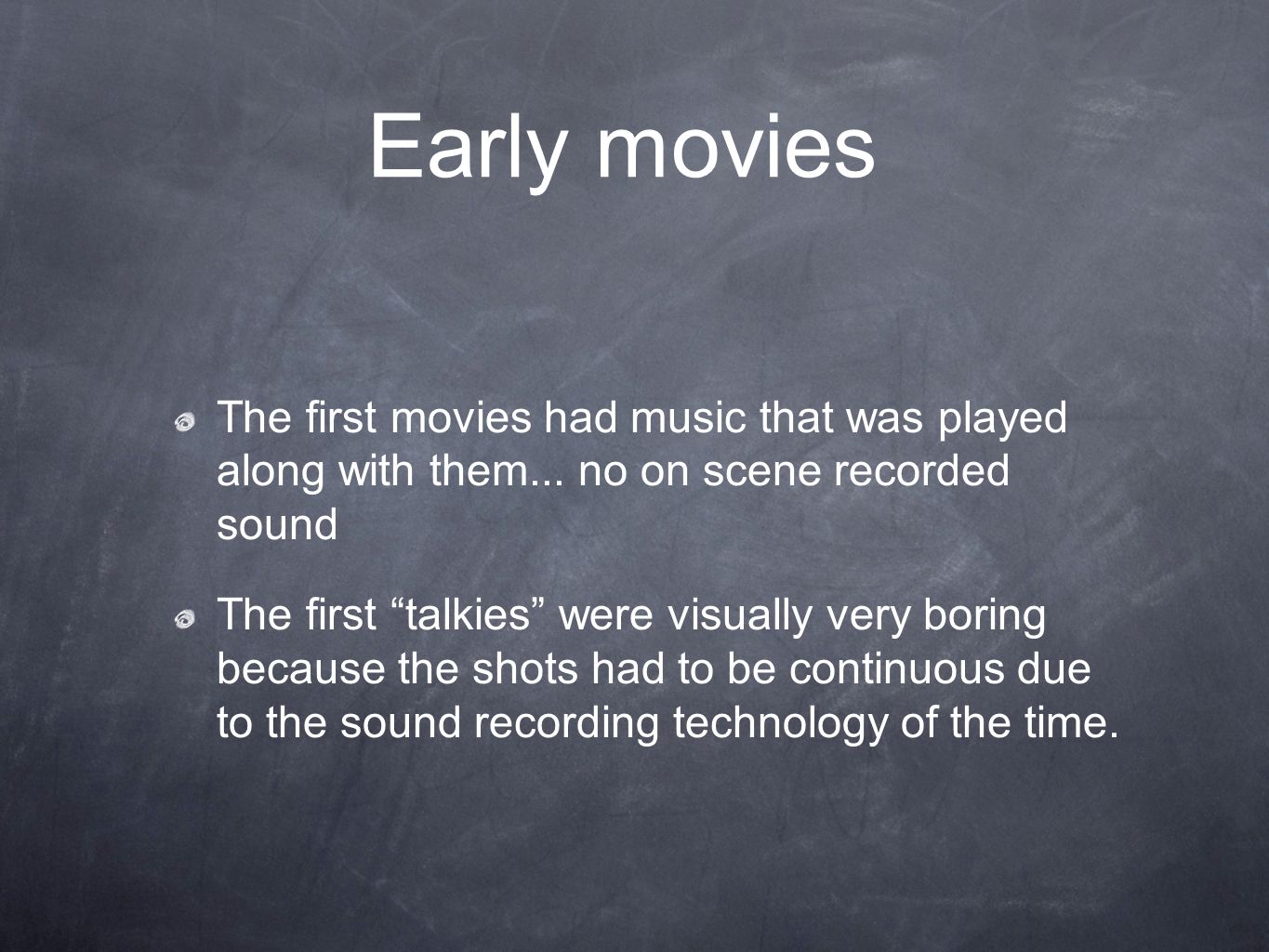 Early movies

The first movies had music that was played along with them... no on scene recorded sound

The first “talkies” were visually very boring because the shots had to be continuous due to the sound recording technology of the time.